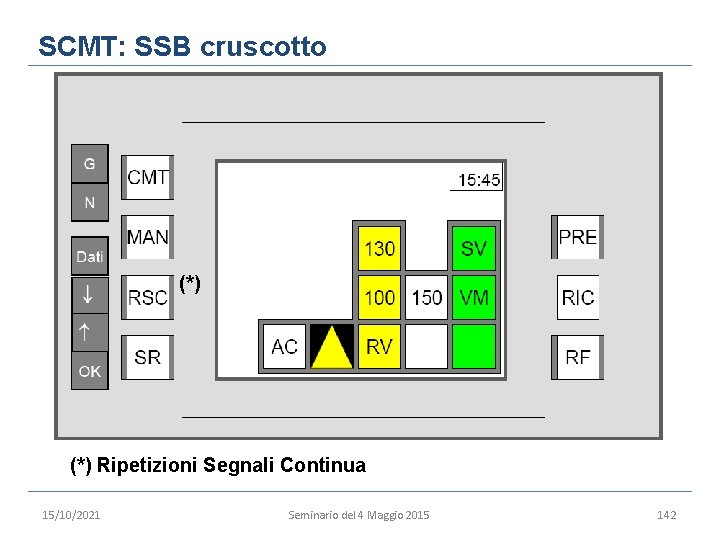 SCMT: SSB cruscotto

G
N
Dati
↓
↑
OK

CMT
MAN
RSC (*)
SR

15:45

130
SV
100
150
VM
AC
RV

PRE
RIC
RF

(*) Ripetizioni Segnali Continua

15/10/2021
Seminario del 4 Maggio 2015
142